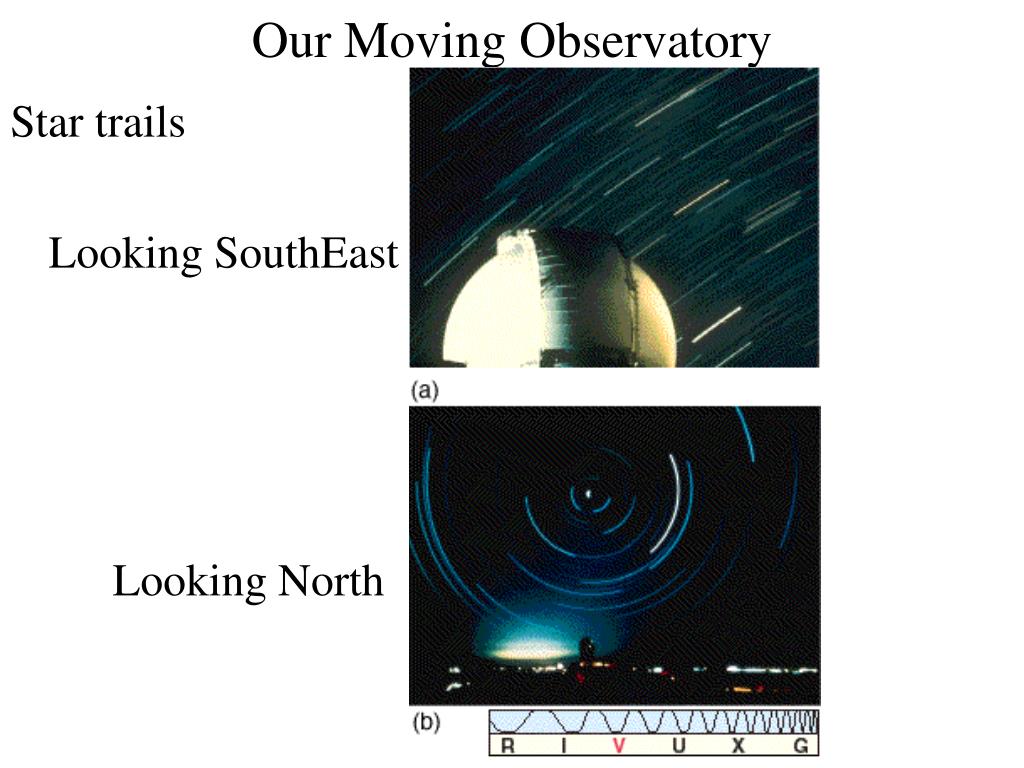 Our Moving Observatory

Star trails

Looking SouthEast

(a)

Looking North

(b)

R I V U X G